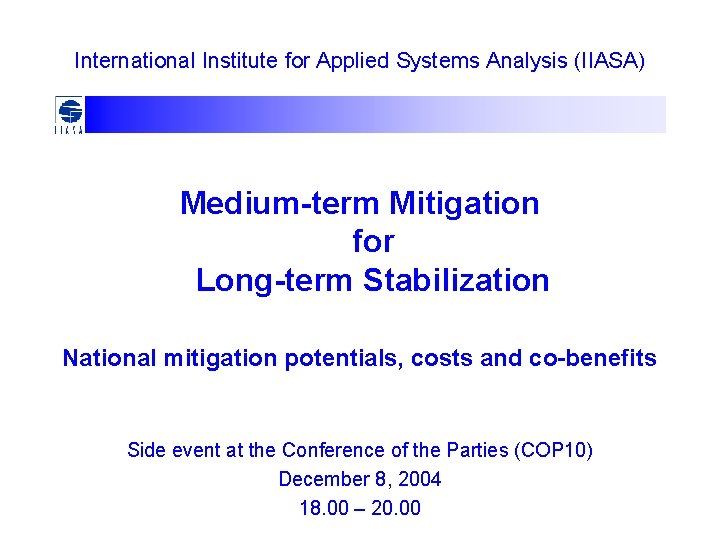 International Institute for Applied Systems Analysis (IIASA)

IIASA

Medium-term Mitigation
for
Long-term Stabilization

National mitigation potentials, costs and co-benefits

Side event at the Conference of the Parties (COP10)
December 8, 2004
18.00 – 20.00